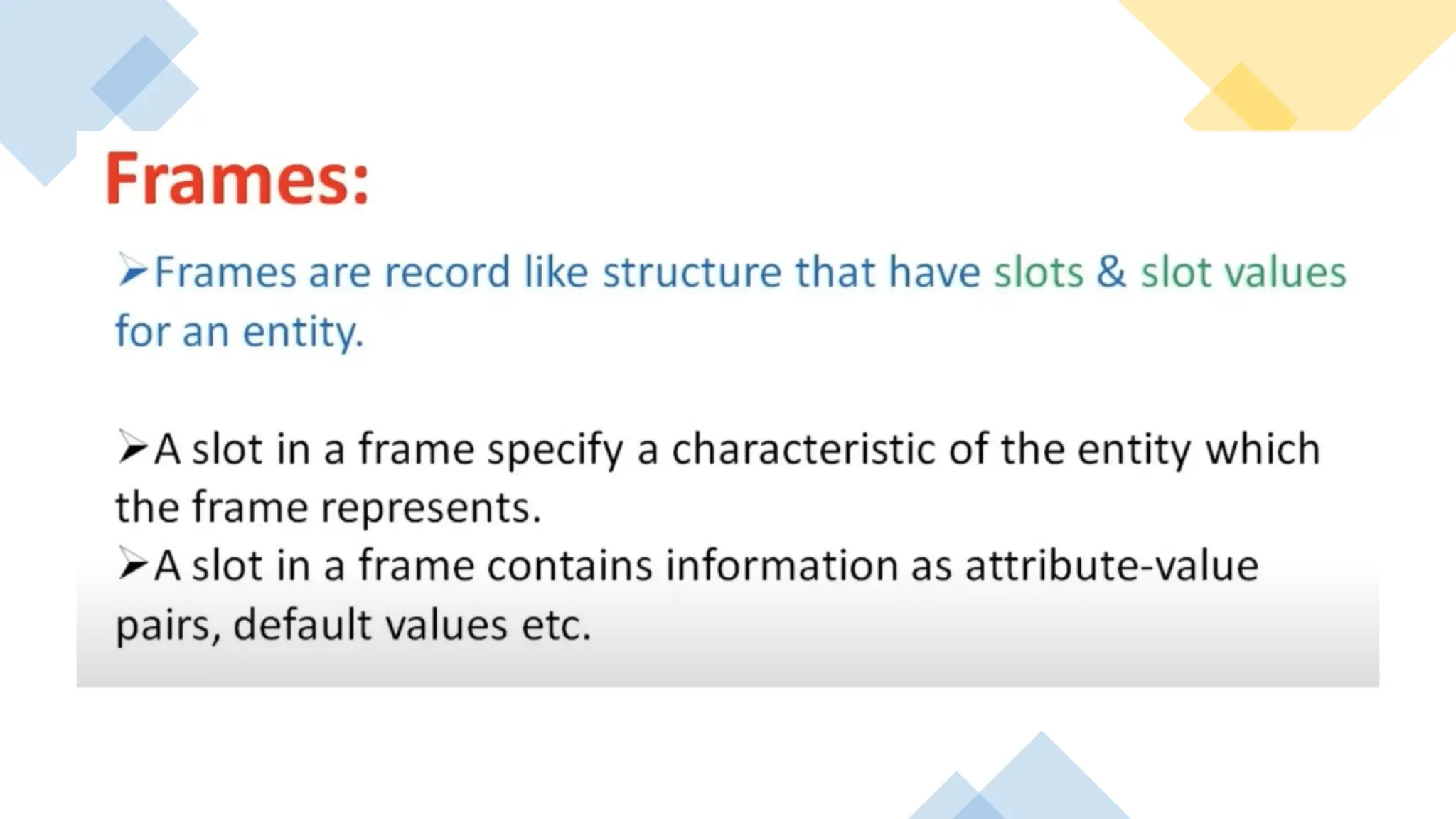 Frames:

➢Frames are record like structure that have slots & slot values for an entity.

➢A slot in a frame specify a characteristic of the entity which the frame represents.
➢A slot in a frame contains information as attribute-value pairs, default values etc.